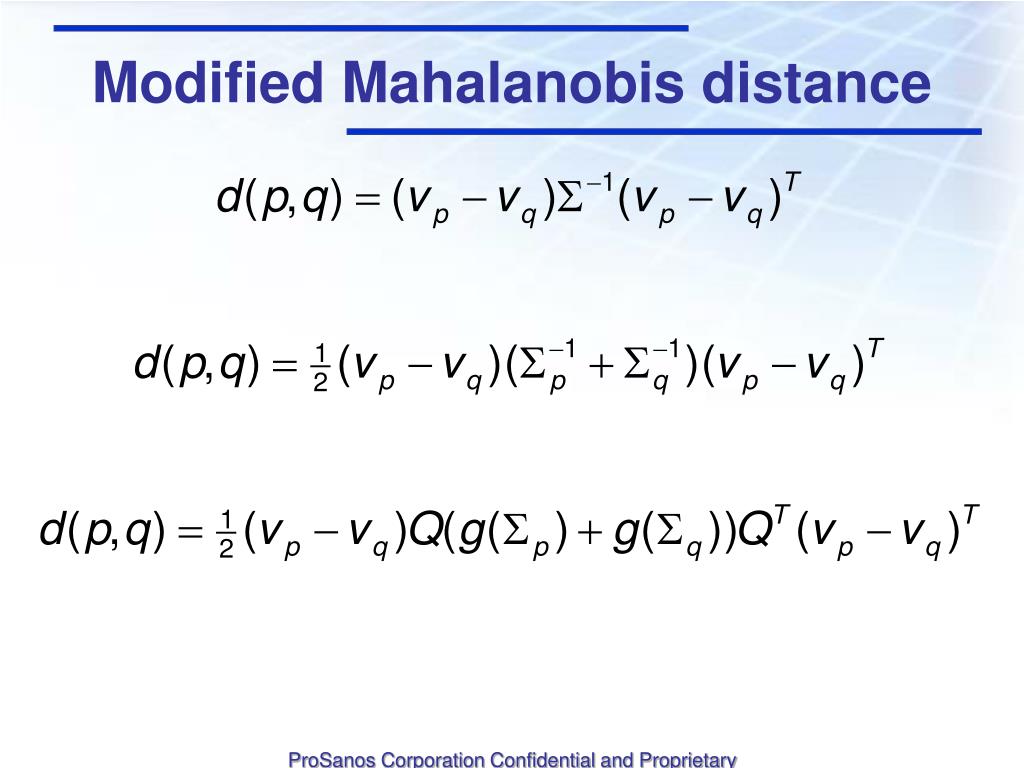 Modified Mahalanobis distance

$d(p,q) = (v_p - v_q)\Sigma^{-1}(v_p - v_q)^T$

$d(p,q) = \frac{1}{2}(v_p - v_q)(\Sigma_p^{-1} + \Sigma_q^{-1})(v_p - v_q)^T$

$d(p,q) = \frac{1}{2}(v_p - v_q)Q(g(\Sigma_p) + g(\Sigma_q))Q^T(v_p - v_q)^T$

ProSanos Corporation Confidential and Proprietary